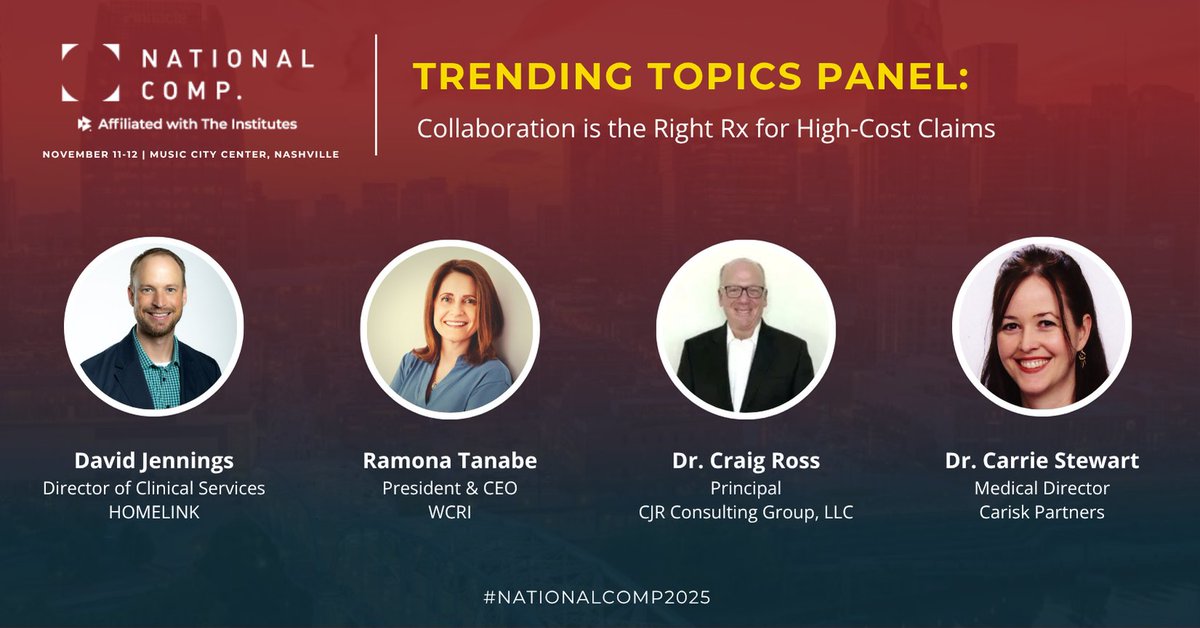 NATIONAL COMP.

Affiliated with The Institutes

NOVEMBER 11-12 | MUSIC CITY CENTER, NASHVILLE

TRENDING TOPICS PANEL:

Collaboration is the Right Rx for High-Cost Claims

David Jennings
Director of Clinical Services
HOMELINK

Ramona Tanabe
President & CEO
WCRI

Dr. Craig Ross
Principal
CJR Consulting Group, LLC

Dr. Carrie Stewart
Medical Director
Carisk Partners

#NATIONALCOMP2025